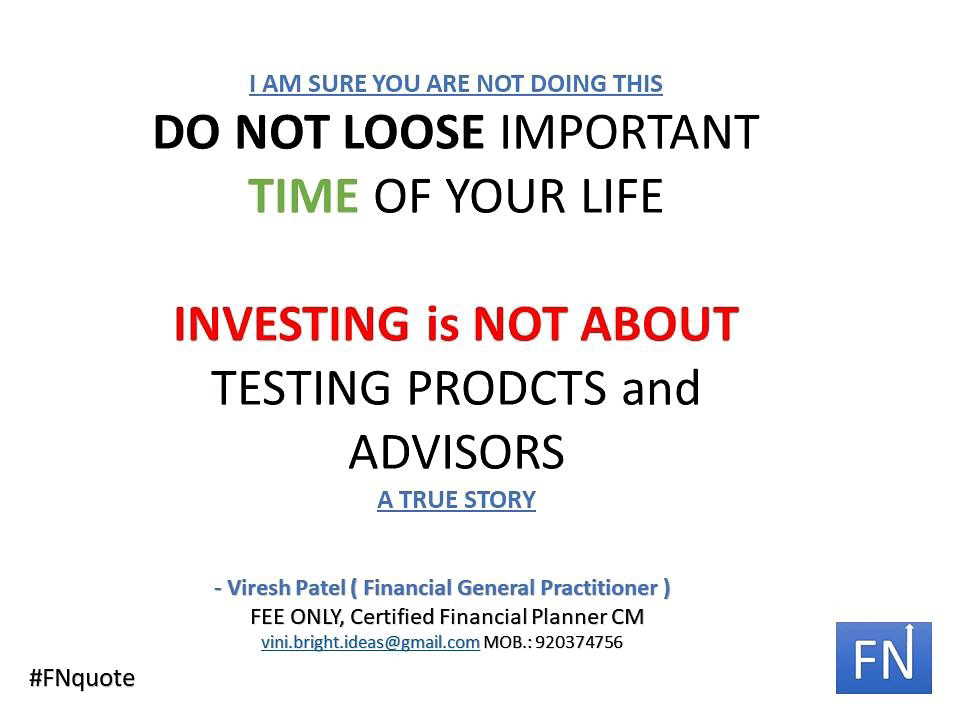 I AM SURE YOU ARE NOT DOING THIS

DO NOT LOOSE IMPORTANT TIME OF YOUR LIFE

INVESTING is NOT ABOUT TESTING PRODCTS and ADVISORS

A TRUE STORY

- Viresh Patel ( Financial General Practitioner )
FEE ONLY, Certified Financial Planner CM
vini.bright.ideas@gmail.com MOB.: 920374756

#FNquote

FN